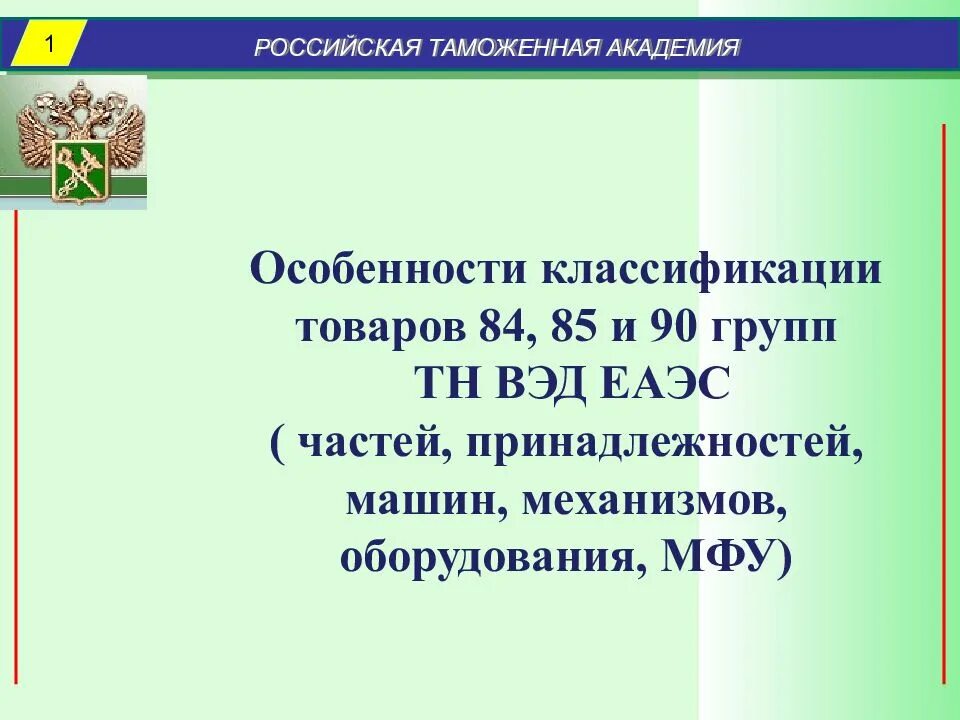 1

РОССИЙСКАЯ ТАМОЖЕННАЯ АКАДЕМИЯ

Особенности классификации товаров 84, 85 и 90 групп ТН ВЭД ЕАЭС ( частей, принадлежностей, машин, механизмов, оборудования, МФУ)